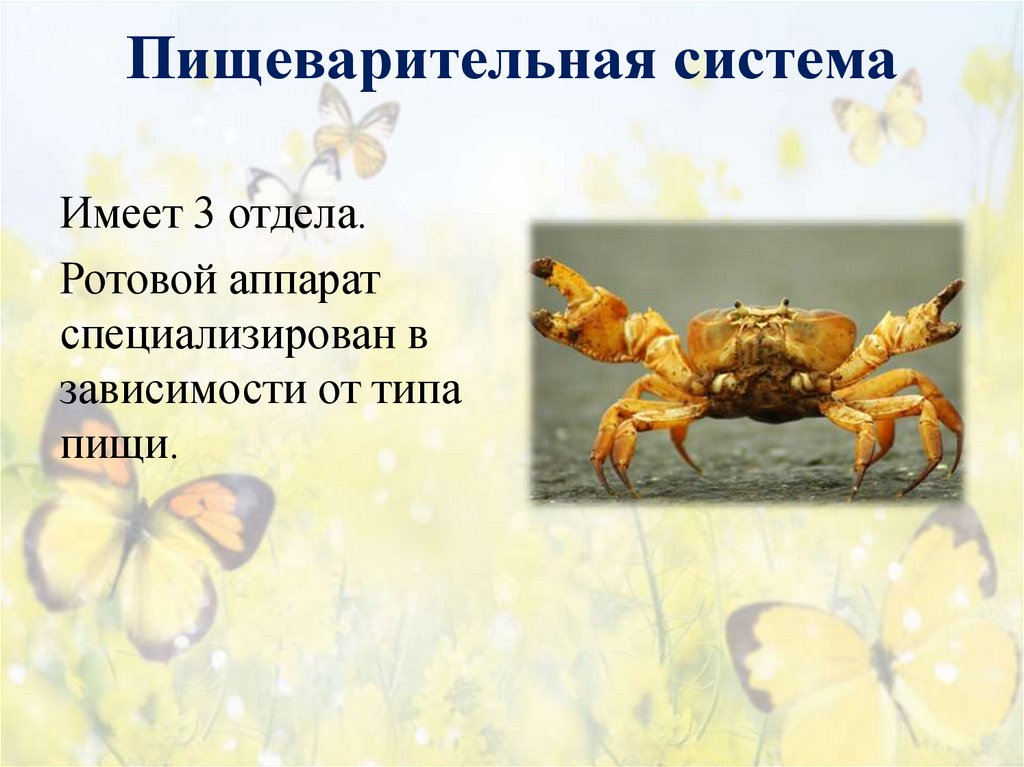 Пищеварительная система

Имеет 3 отдела.

Ротовой аппарат специализирован в зависимости от типа пищи.